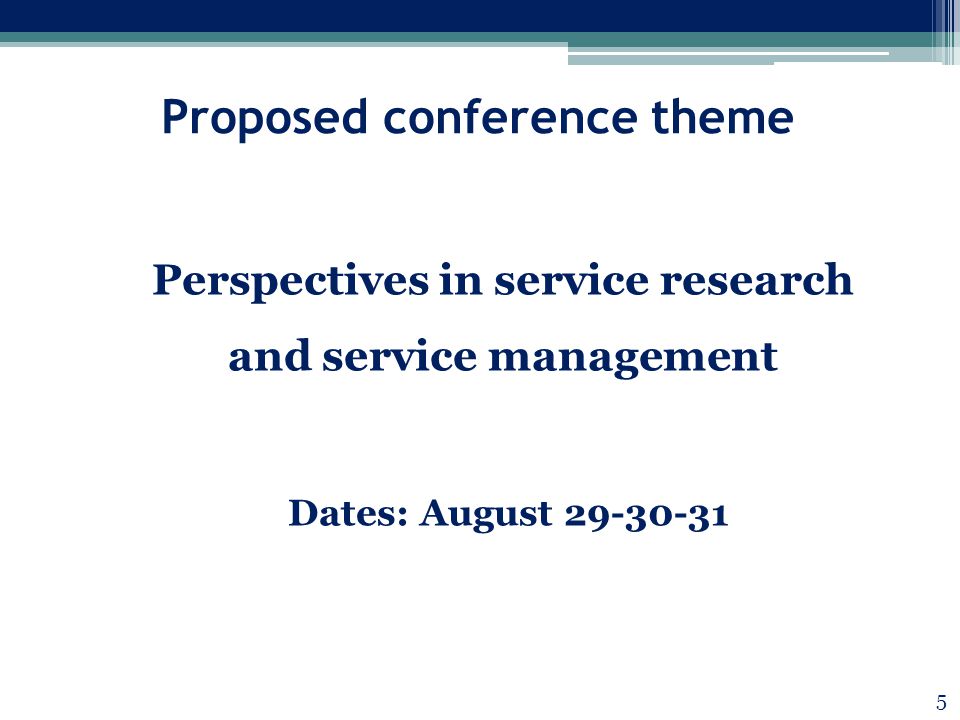 Proposed conference theme

Perspectives in service research and service management

Dates: August 29-30-31

5